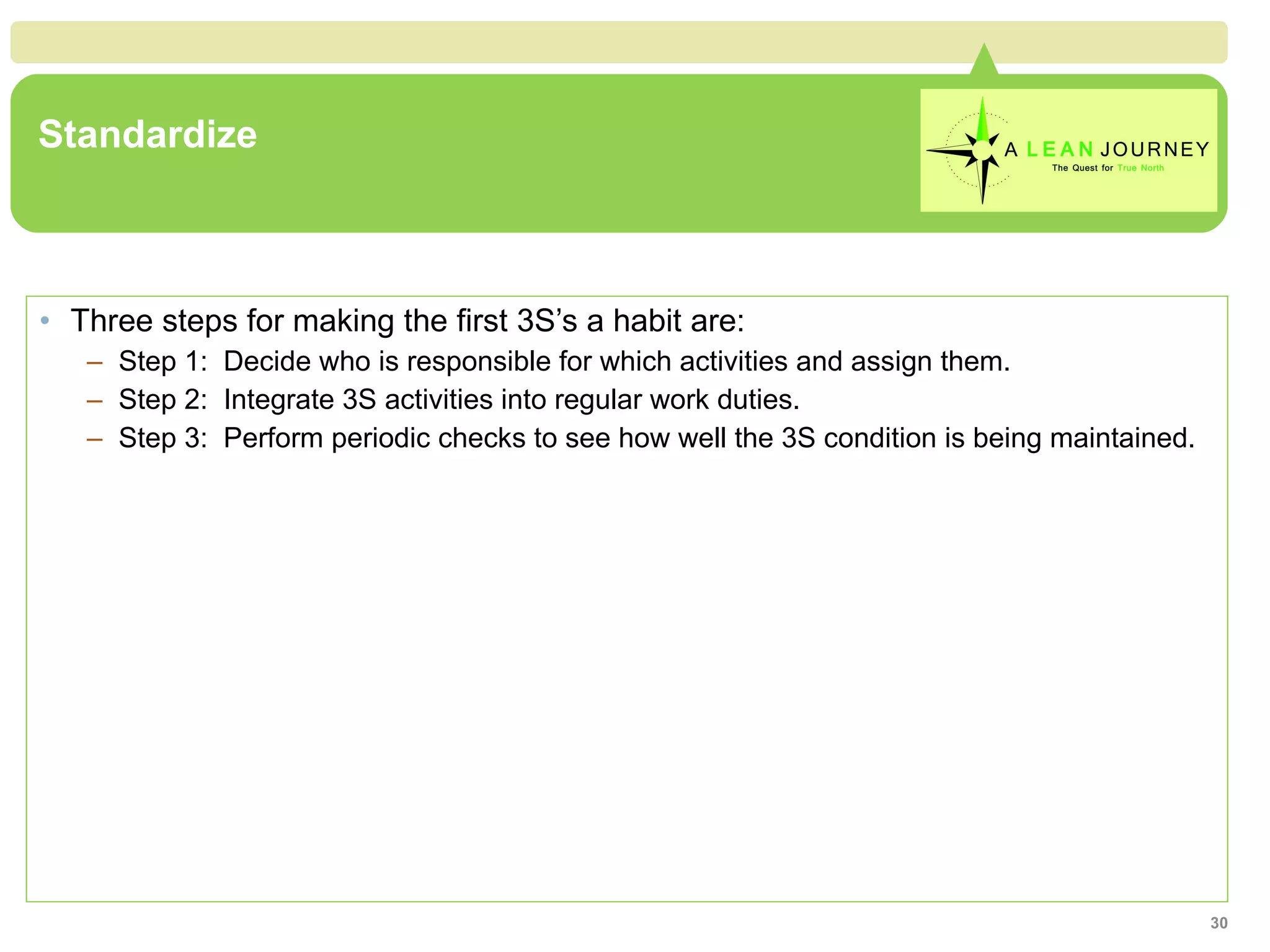 Standardize

A LEAN JOURNEY
The Quest for True North

• Three steps for making the first 3S's a habit are:
– Step 1: Decide who is responsible for which activities and assign them.
– Step 2: Integrate 3S activities into regular work duties.
– Step 3: Perform periodic checks to see how well the 3S condition is being maintained.

30